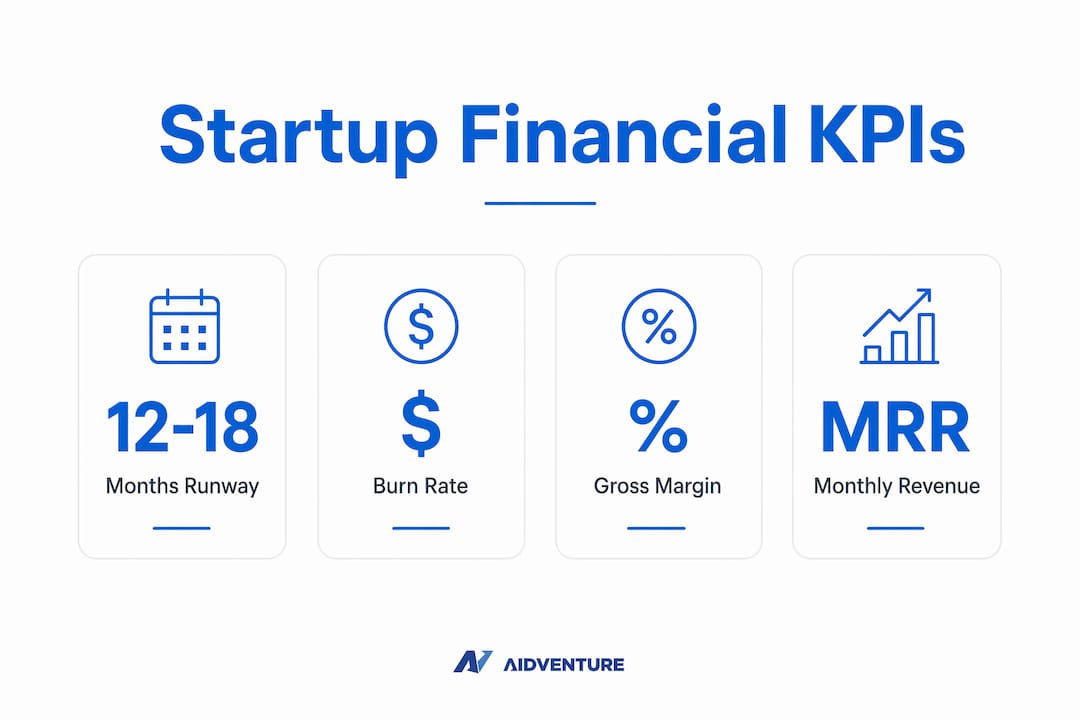 Startup Financial KPIs

12-18
Months Runway

$
Burn Rate

%
Gross Margin

MRR
Monthly Revenue

AIDVENTURE